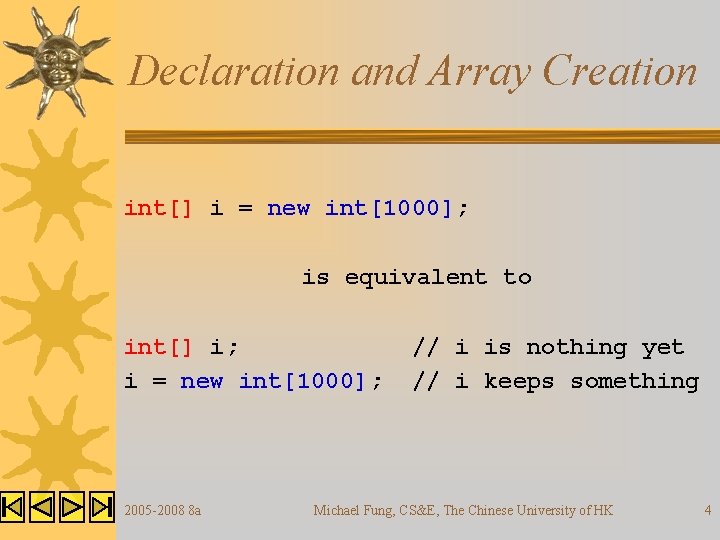 Declaration and Array Creation

int[] i = new int[1000];

is equivalent to

int[] i; // i is nothing yet
i = new int[1000]; // i keeps something

2005-2008 8a

Michael Fung, CS&E, The Chinese University of HK

4